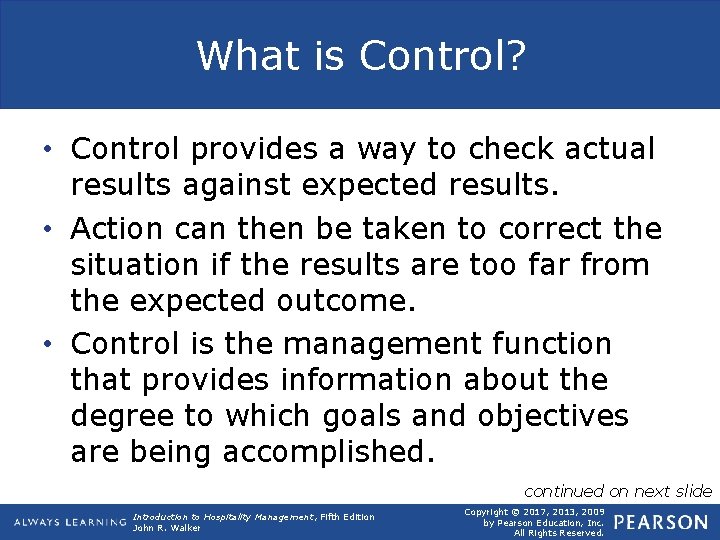 What is Control?

• Control provides a way to check actual results against expected results.

• Action can then be taken to correct the situation if the results are too far from the expected outcome.

• Control is the management function that provides information about the degree to which goals and objectives are being accomplished.

continued on next slide

ALWAYS LEARNING

Introduction to Hospitality Management, Fifth Edition
John R. Walker

Copyright © 2017, 2013, 2009
by Pearson Education, Inc.
All Rights Reserved.

PEARSON